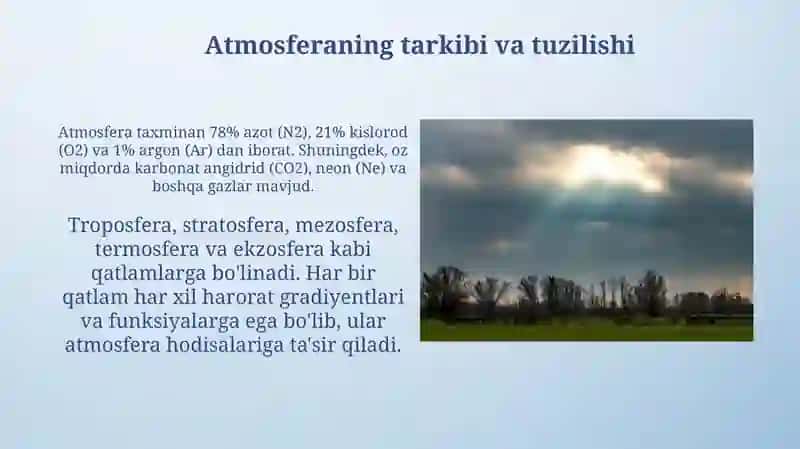 Atmosferaning tarkibi va tuzilishi

Atmosfera taxminan 78% azot (N2), 21% kislorod (O2) va 1% argon (Ar) dan iborat. Shuningdek, oz miqdorda karbonat angidrid (CO2), neon (Ne) va boshqa gazlar mavjud.

Troposfera, stratosfera, mezosfera, termosfera va ekzosfera kabi qatlamlarga bo'linadi. Har bir qatlam har xil harorat gradiyentlari va funksiyalarga ega bo'lib, ular atmosfera hodisalariga ta'sir qiladi.